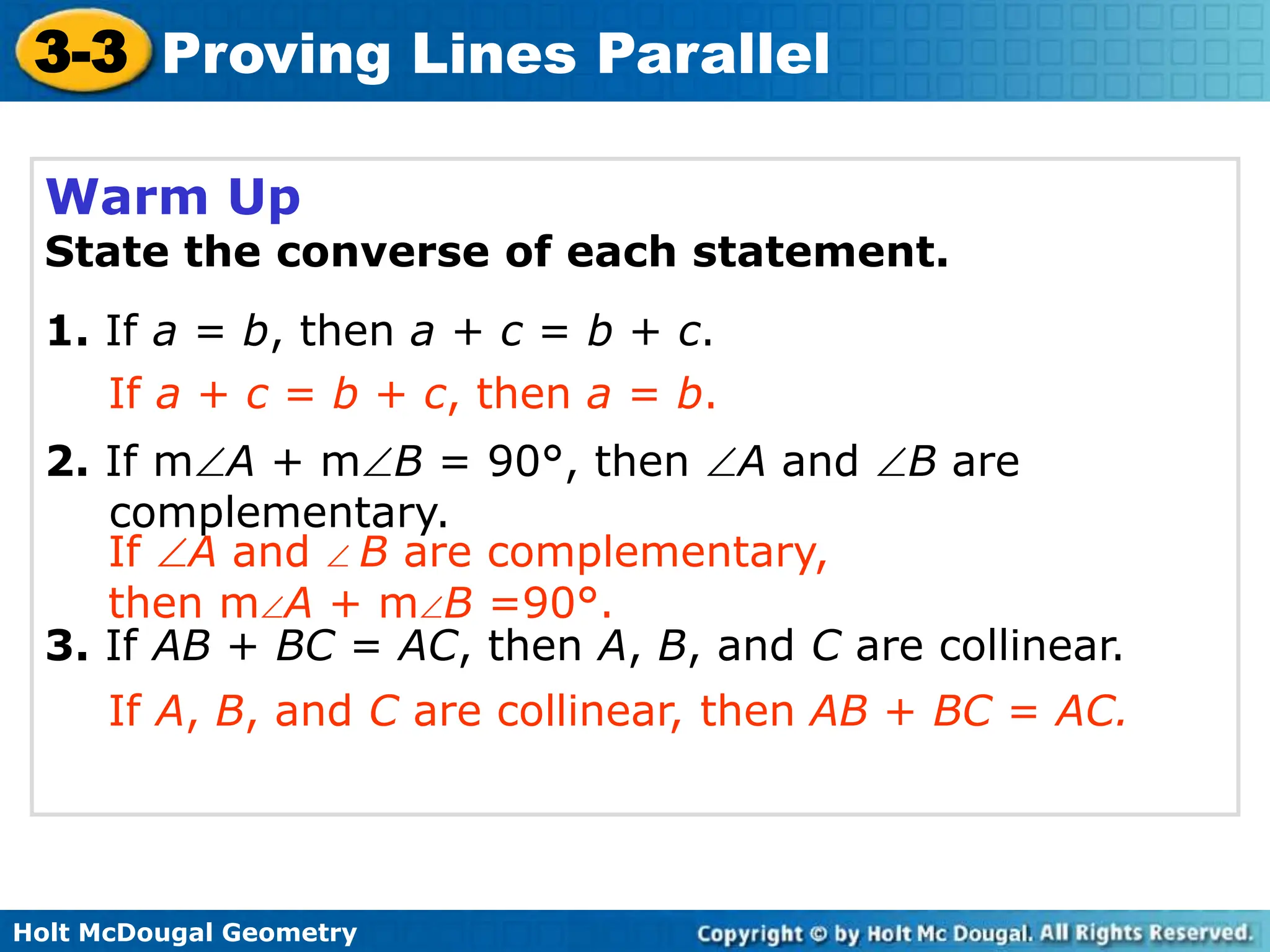 3-3 Proving Lines Parallel

Warm Up

State the converse of each statement.

1. If $a = b$, then $a + c = b + c$.

If $a + c = b + c$, then $a = b$.

2. If $m\angle A + m\angle B = 90°$, then $\angle A$ and $\angle B$ are complementary.

If $\angle A$ and $\angle B$ are complementary, then $m\angle A + m\angle B = 90°$.

3. If $AB + BC = AC$, then $A$, $B$, and $C$ are collinear.

If $A$, $B$, and $C$ are collinear, then $AB + BC = AC$.

Holt McDougal Geometry

Copyright © by Holt Mc Dougal. All Rights Reserved.